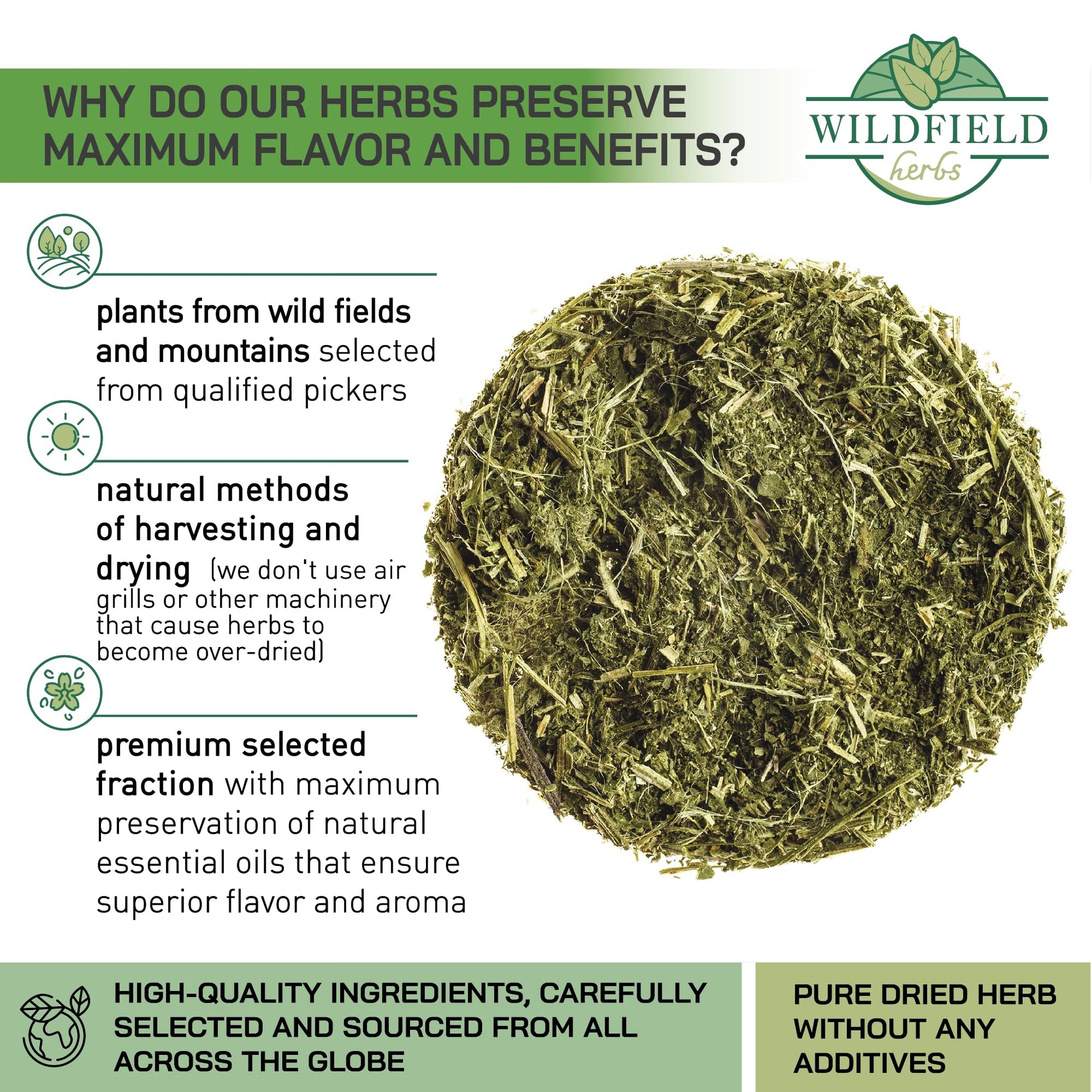 WHY DO OUR HERBS PRESERVE MAXIMUM FLAVOR AND BENEFITS?

WILDFIELD
herbs

plants from wild fields and mountains selected from qualified pickers

natural methods of harvesting and drying (we don't use air grills or other machinery that cause herbs to become over-dried)

premium selected fraction with maximum preservation of natural essential oils that ensure superior flavor and aroma

HIGH-QUALITY INGREDIENTS, CAREFULLY SELECTED AND SOURCED FROM ALL ACROSS THE GLOBE

PURE DRIED HERB WITHOUT ANY ADDITIVES